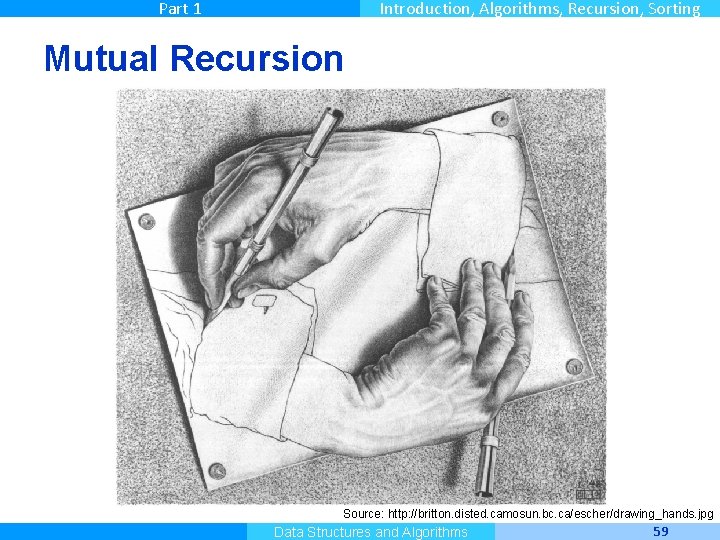 Part 1 Introduction, Algorithms, Recursion, Sorting

Mutual Recursion

Source: http://britton.disted.camosun.bc.ca/escher/drawing_hands.jpg

Data Structures and Algorithms 59